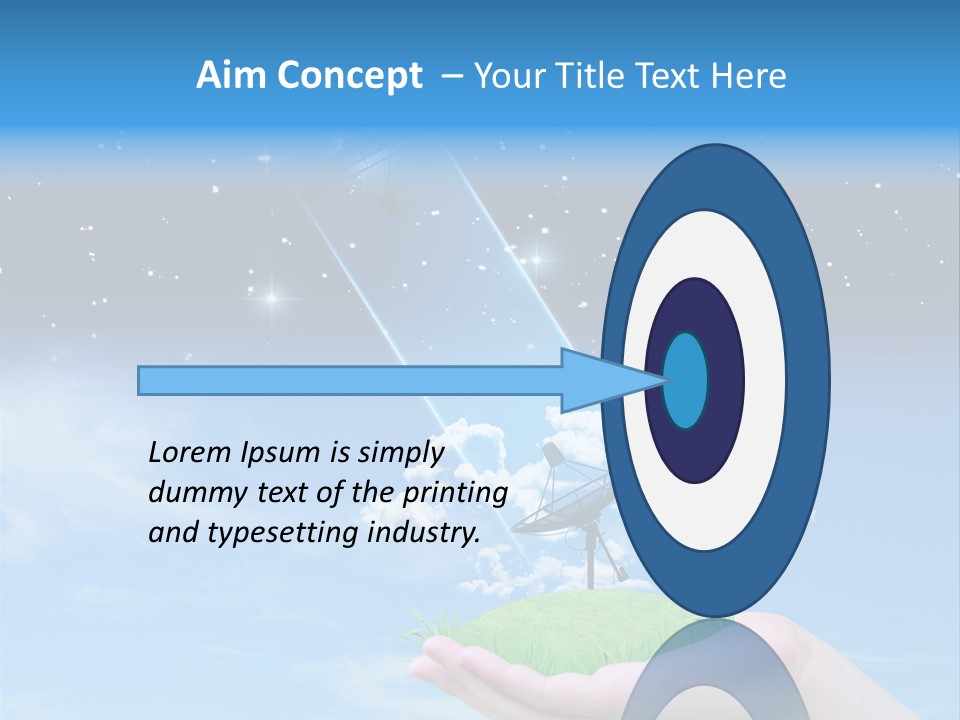 Aim Concept – Your Title Text Here

Lorem Ipsum is simply dummy text of the printing and typesetting industry.